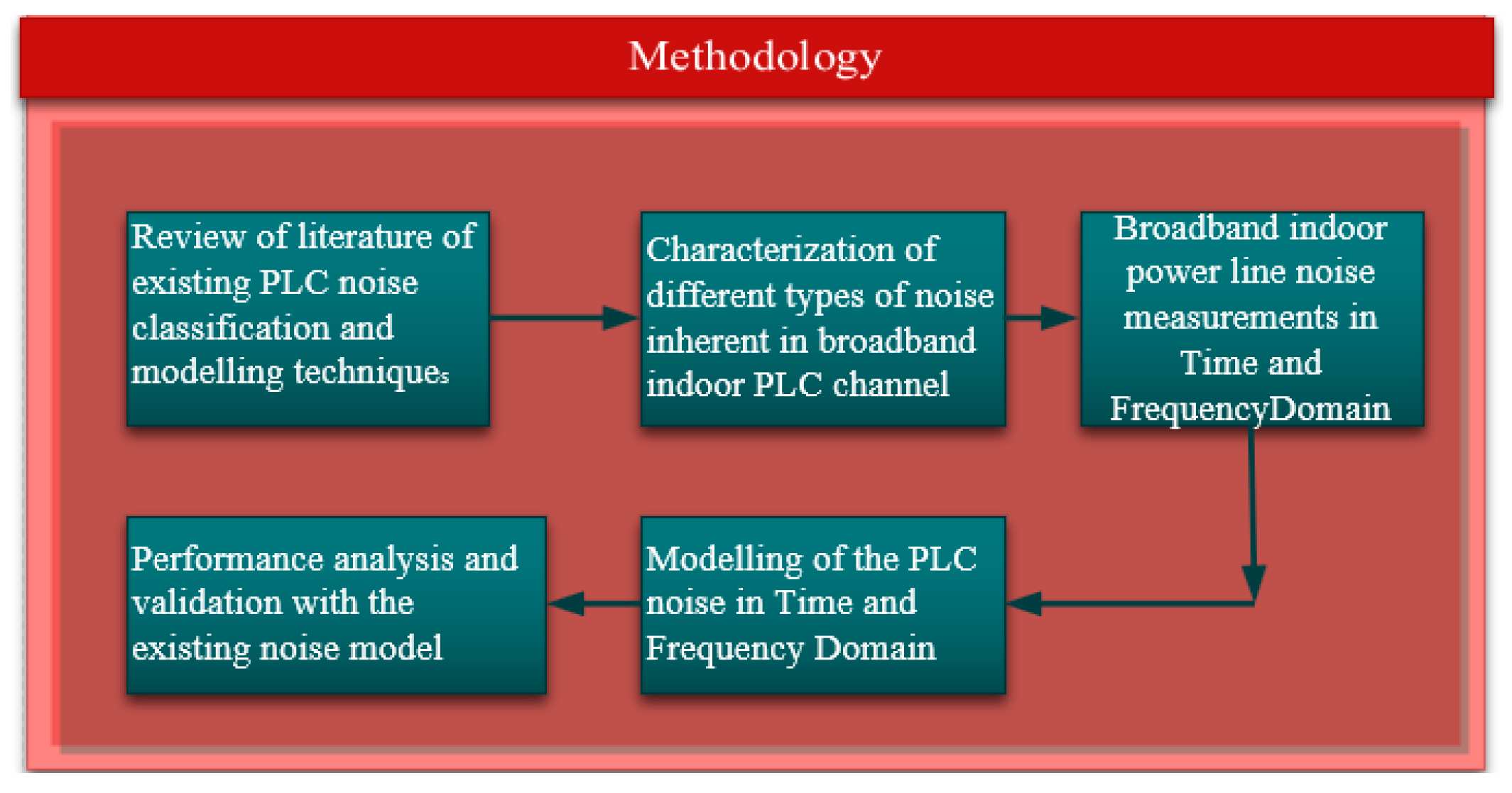 Methodology

Review of literature of existing PLC noise classification and modelling techniques

Characterization of different types of noise inherent in broadband indoor PLC channel

Broadband indoor power line noise measurements in Time and FrequencyDomain

Modelling of the PLC noise in Time and Frequency Domain

Performance analysis and validation with the existing noise model